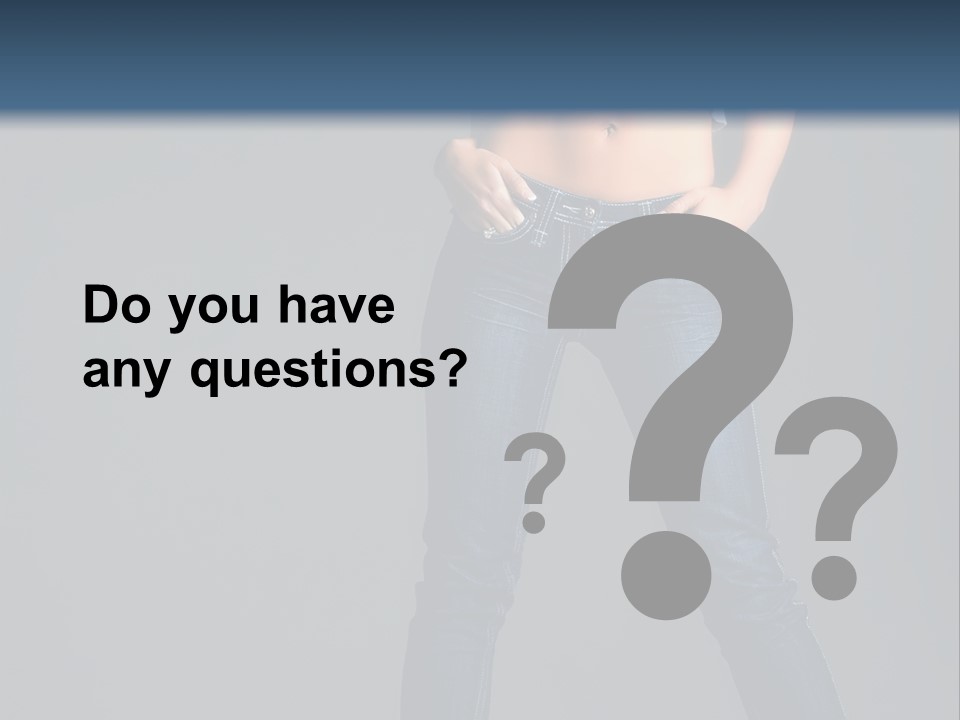 Do you have any questions?

? ? ?